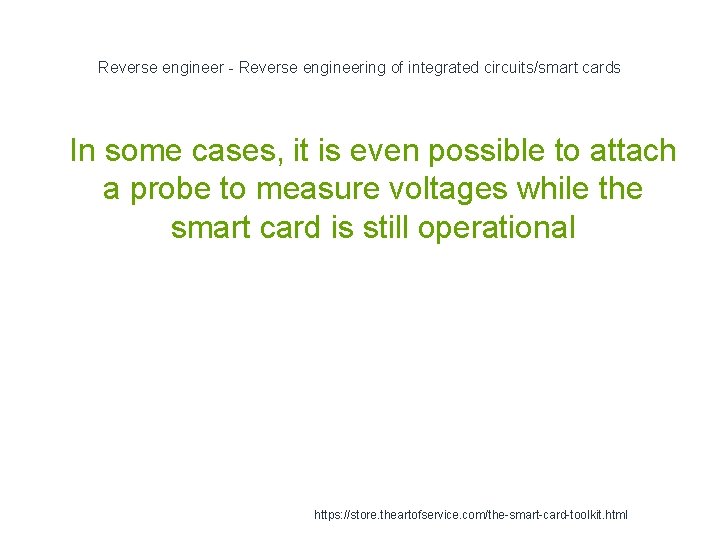 Reverse engineer - Reverse engineering of integrated circuits/smart cards

In some cases, it is even possible to attach a probe to measure voltages while the smart card is still operational

https://store.theartofservice.com/the-smart-card-toolkit.html